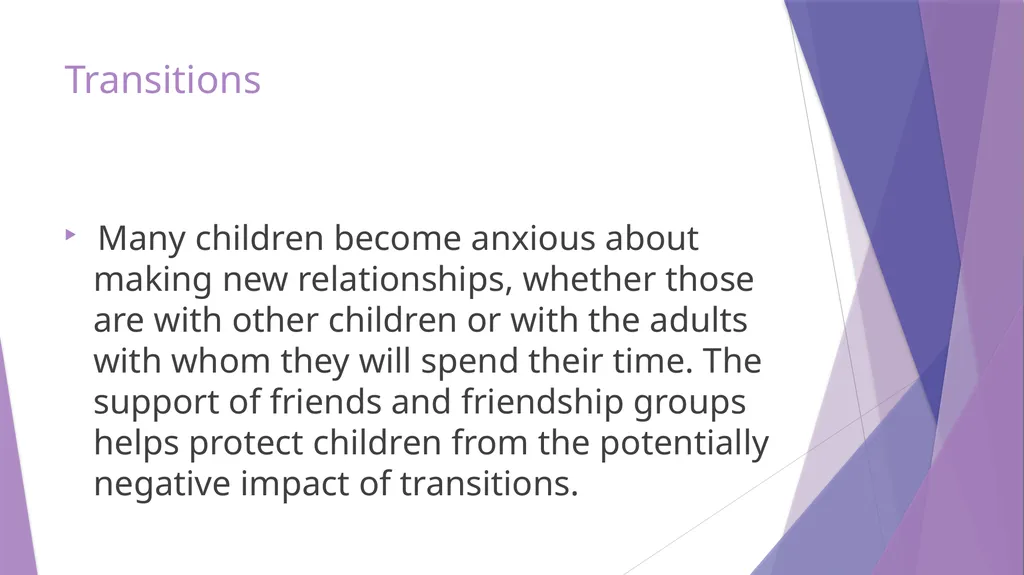 Transitions

Many children become anxious about making new relationships, whether those are with other children or with the adults with whom they will spend their time. The support of friends and friendship groups helps protect children from the potentially negative impact of transitions.